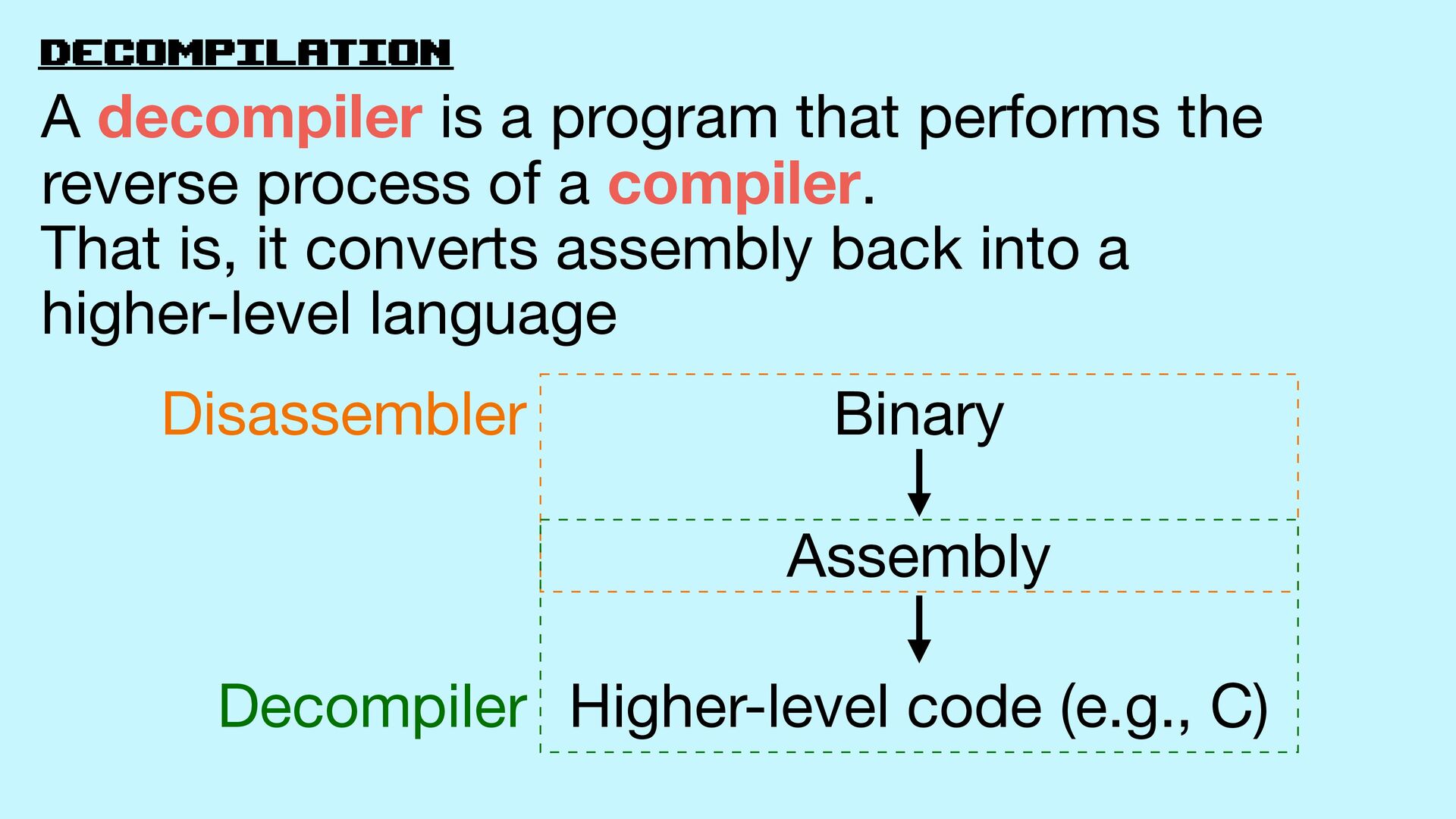 DECOMPILATION

A decompiler is a program that performs the reverse process of a compiler.
That is, it converts assembly back into a higher-level language

Disassembler

Binary

Assembly

Decompiler

Higher-level code (e.g., C)